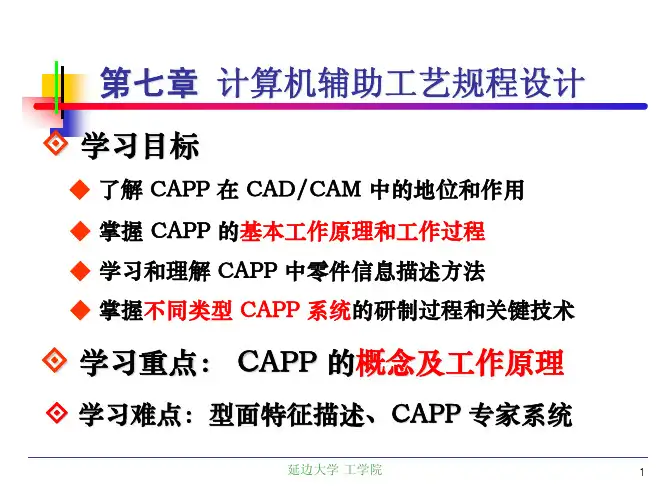 第七章 计算机辅助工艺规程设计

学习目标

了解 CAPP 在 CAD/CAM 中的地位和作用

掌握 CAPP 的基本工作原理和工作过程

学习和理解 CAPP 中零件信息描述方法

掌握不同类型 CAPP 系统的研制过程和关键技术

学习重点： CAPP 的概念及工作原理

学习难点：型面特征描述、CAPP 专家系统

延边大学 工学院

1